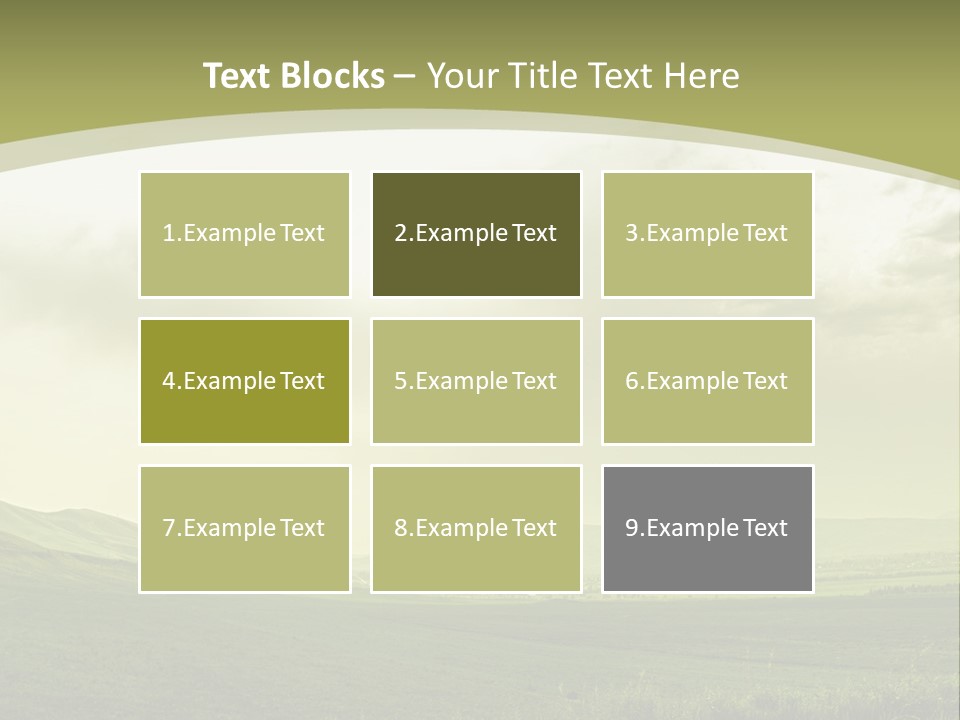 Text Blocks – Your Title Text Here

1.Example Text

2.Example Text

3.Example Text

4.Example Text

5.Example Text

6.Example Text

7.Example Text

8.Example Text

9.Example Text